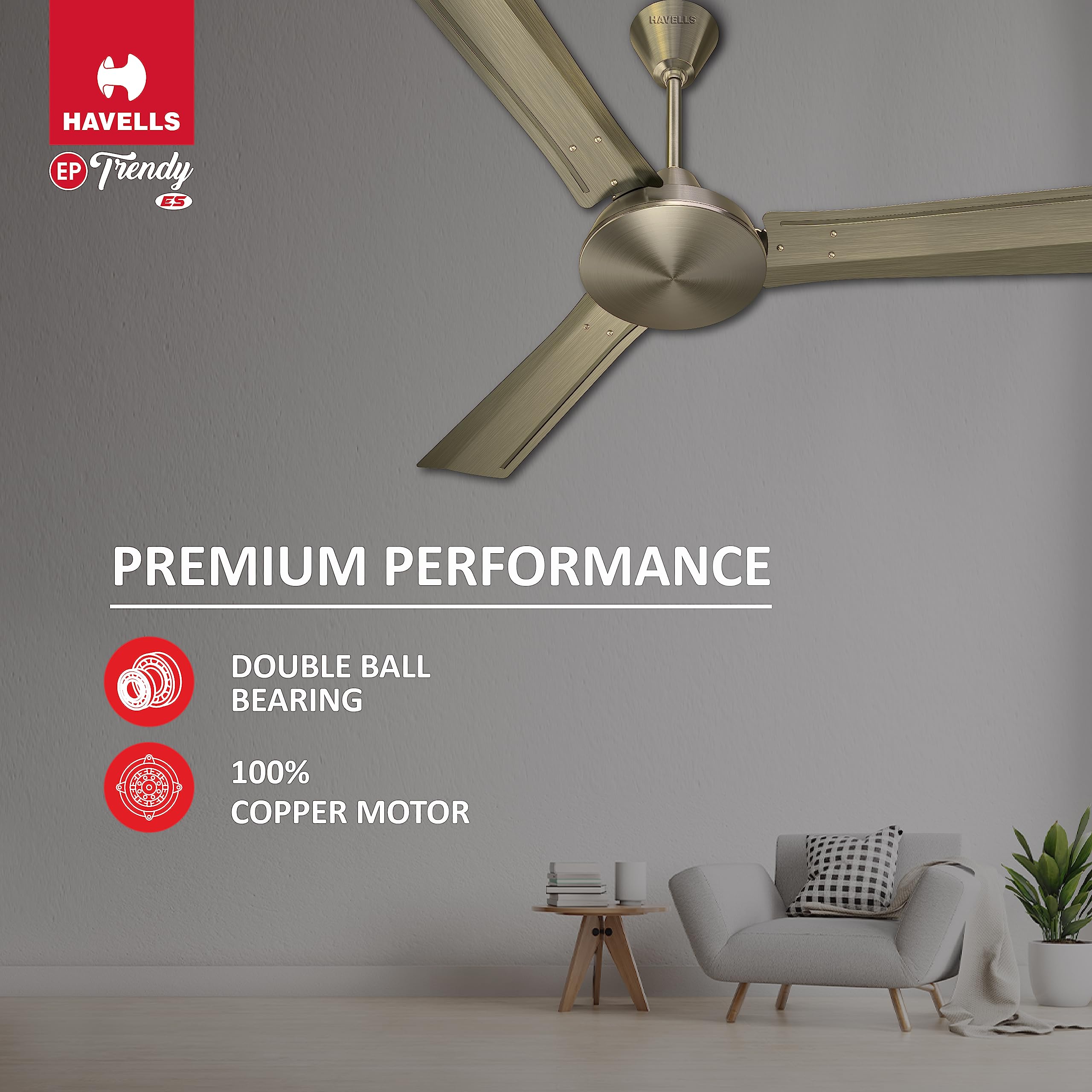 HAVELLS

EP Trendy ES

HAVELLS

PREMIUM PERFORMANCE

DOUBLE BALL BEARING

100% COPPER MOTOR